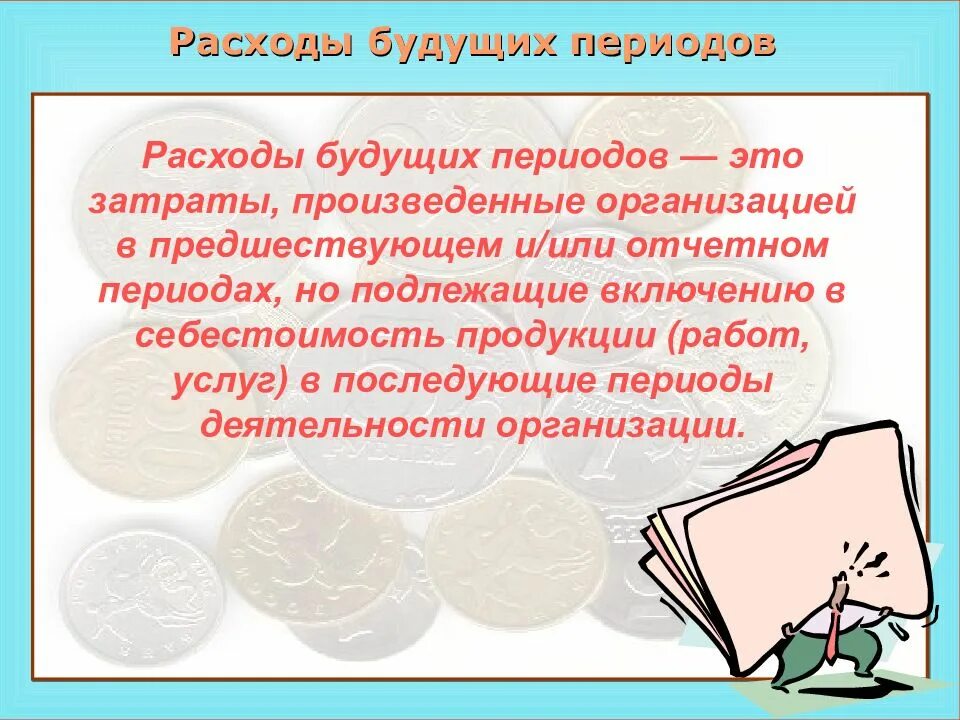 Расходы будущих периодов

Расходы будущих периодов — это затраты, произведенные организацией в предшествующем и/или отчетном периодах, но подлежащие включению в себестоимость продукции (работ, услуг) в последующие периоды деятельности организации.